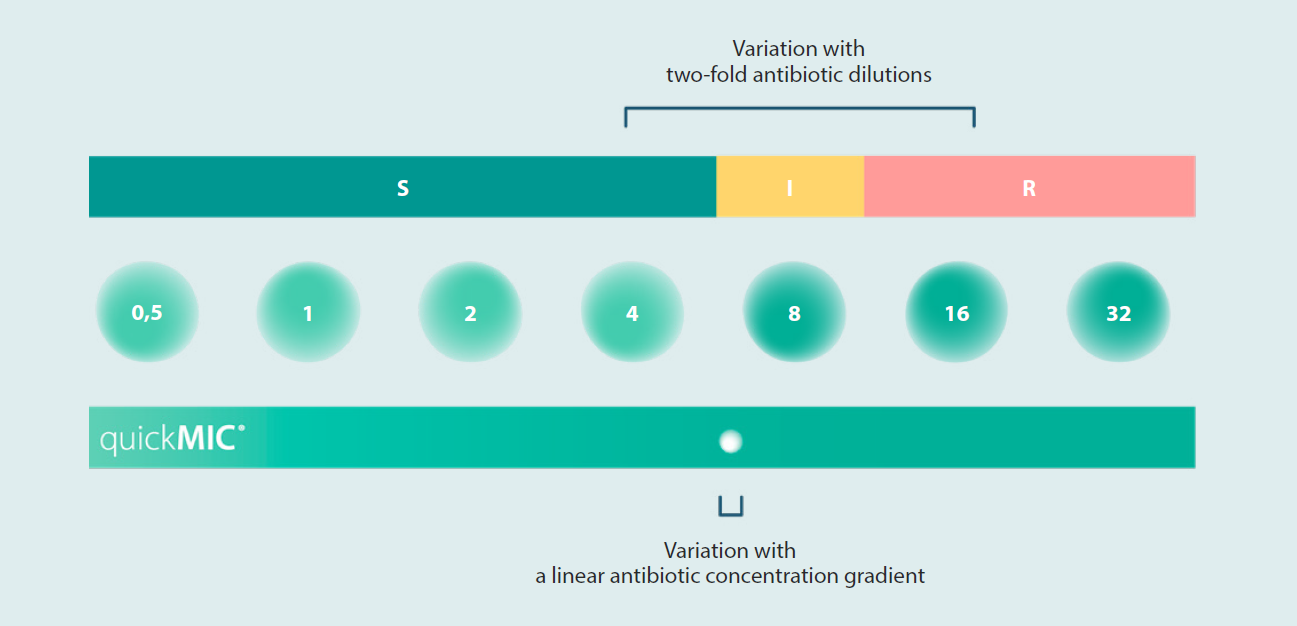 Variation with
two-fold antibiotic dilutions

S

I

R

0,5

1

2

4

8

16

32

quickMIC®

Variation with
a linear antibiotic concentration gradient